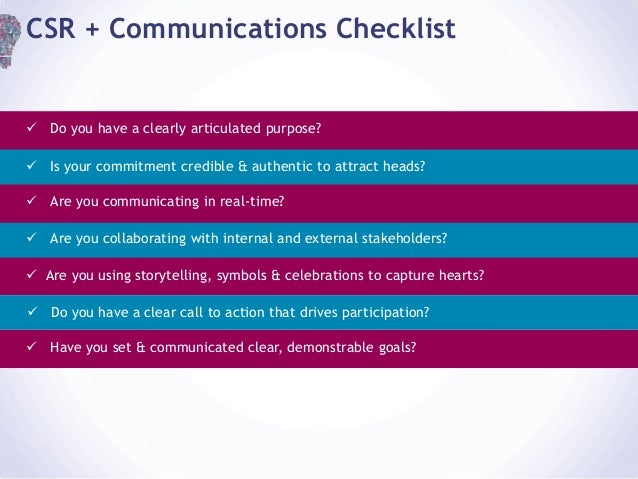 CSR + Communications Checklist

✓ Do you have a clearly articulated purpose?

✓ Is your commitment credible & authentic to attract heads?

✓ Are you communicating in real-time?

✓ Are you collaborating with internal and external stakeholders?

✓ Are you using storytelling, symbols & celebrations to capture hearts?

✓ Do you have a clear call to action that drives participation?

✓ Have you set & communicated clear, demonstrable goals?